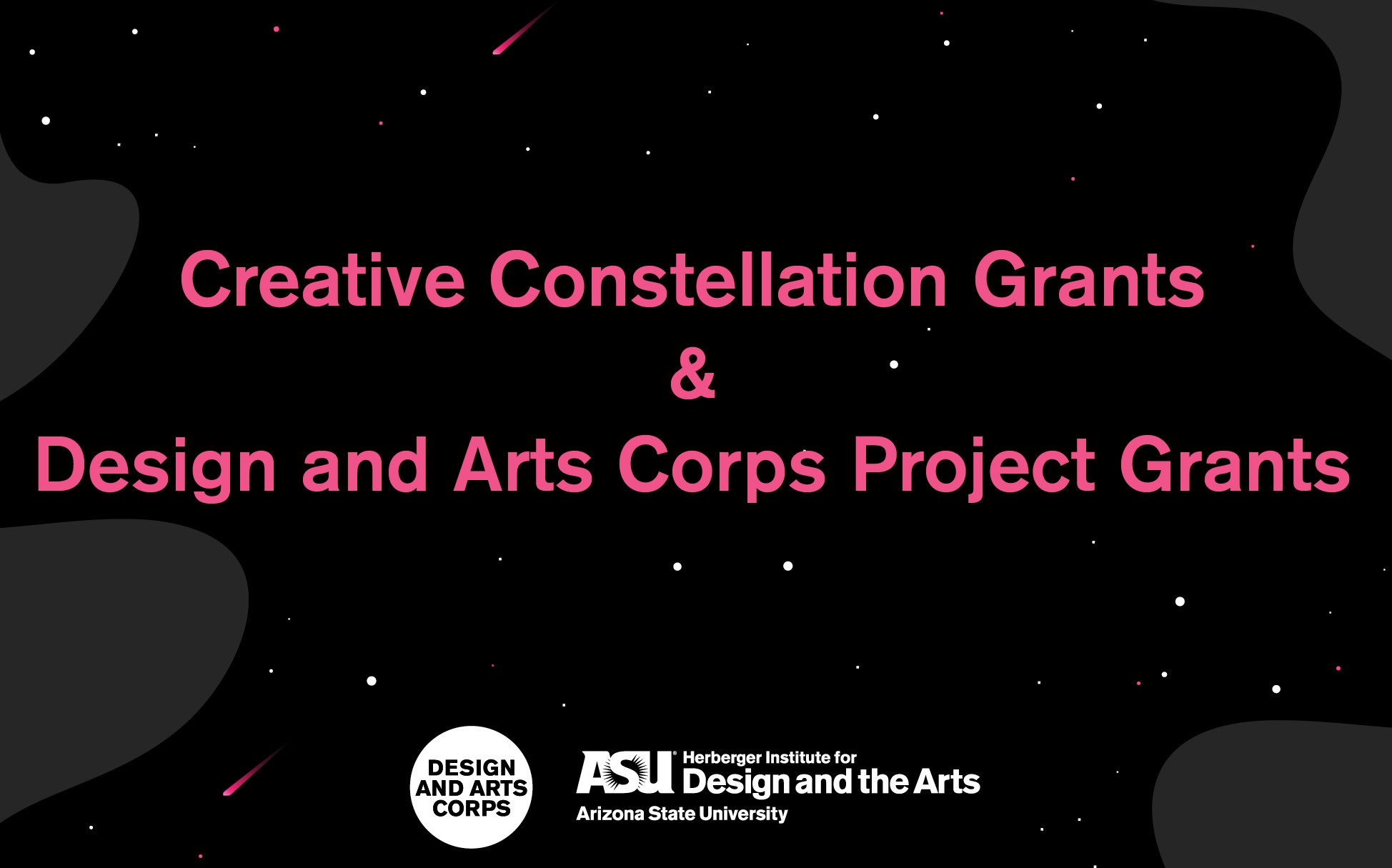 Creative Constellation Grants
&
Design and Arts Corps Project Grants

DESIGN AND ARTS CORPS

ASU Herberger Institute for Design and the Arts
Arizona State University